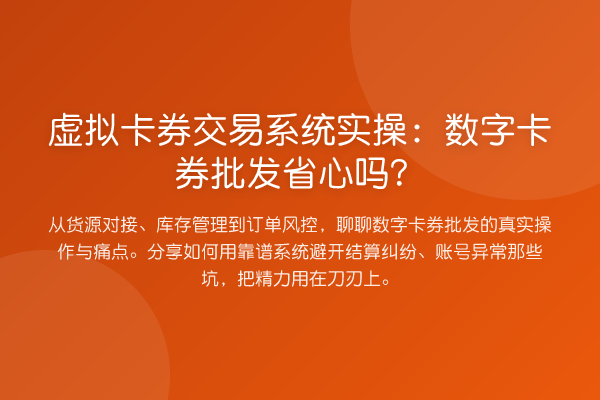 虚拟卡券交易系统实操：数字卡券批发省心吗？

从货源对接、库存管理到订单风控，聊聊数字卡券批发的真实操作与痛点。分享如何用靠谱系统避开结算纠纷、账号异常那些坑，把精力用在刀刃上。